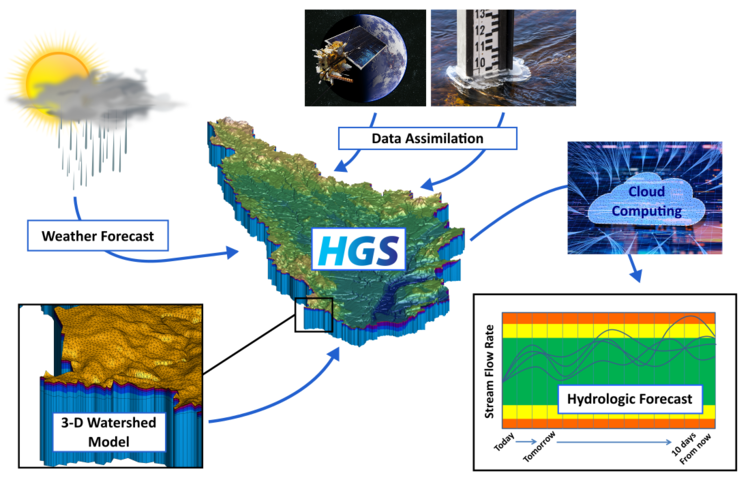 13
12
11
10

Data Assimilation

Weather Forecast

HGS

Cloud Computing

3-D Watershed Model

Stream Flow Rate

Hydrologic Forecast

Today
Tomorrow
10 days From now